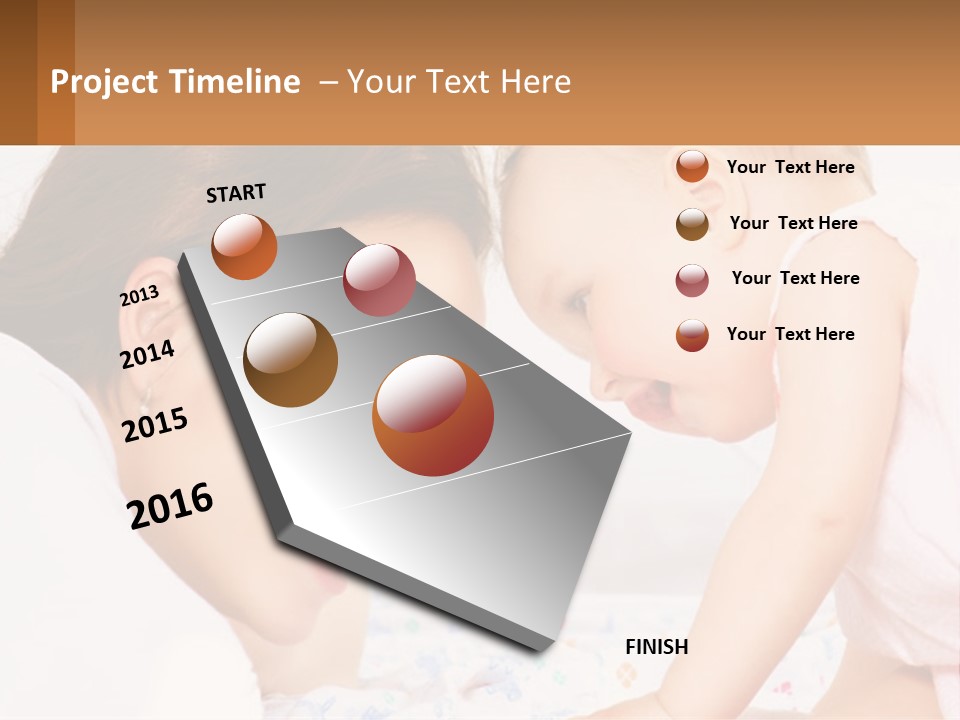 Project Timeline – Your Text Here

START

2013

2014

2015

2016

FINISH

Your Text Here

Your Text Here

Your Text Here

Your Text Here